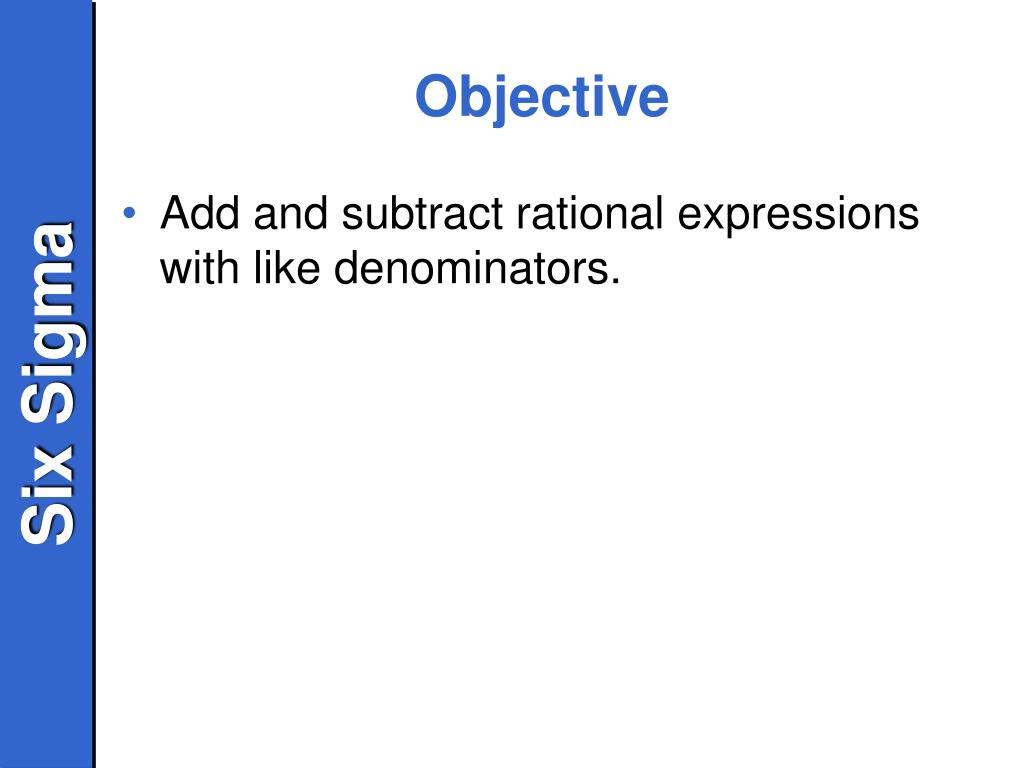 Six Sigma

Objective

• Add and subtract rational expressions with like denominators.